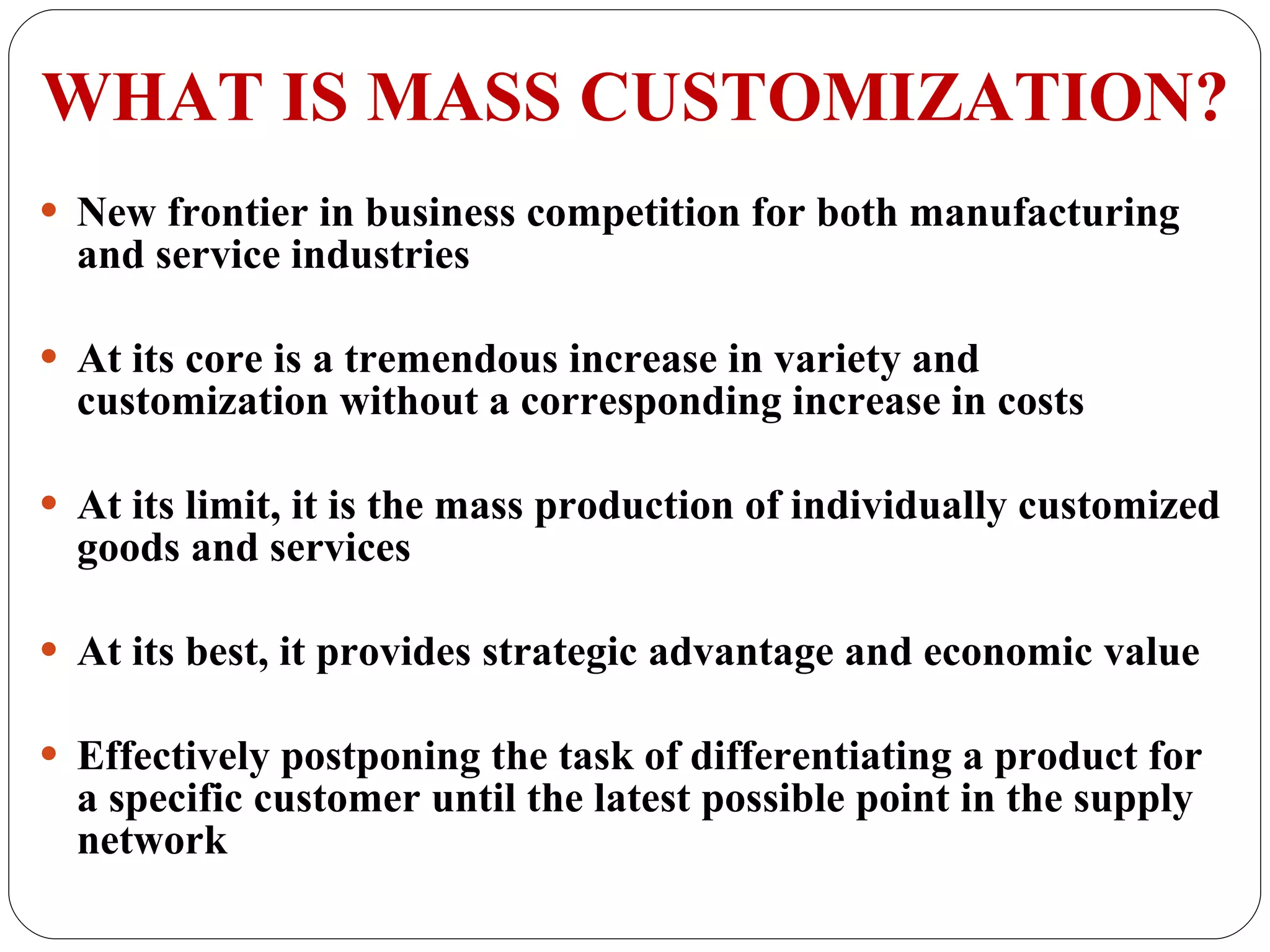 WHAT IS MASS CUSTOMIZATION?

• New frontier in business competition for both manufacturing and service industries

• At its core is a tremendous increase in variety and customization without a corresponding increase in costs

• At its limit, it is the mass production of individually customized goods and services

• At its best, it provides strategic advantage and economic value

• Effectively postponing the task of differentiating a product for a specific customer until the latest possible point in the supply network